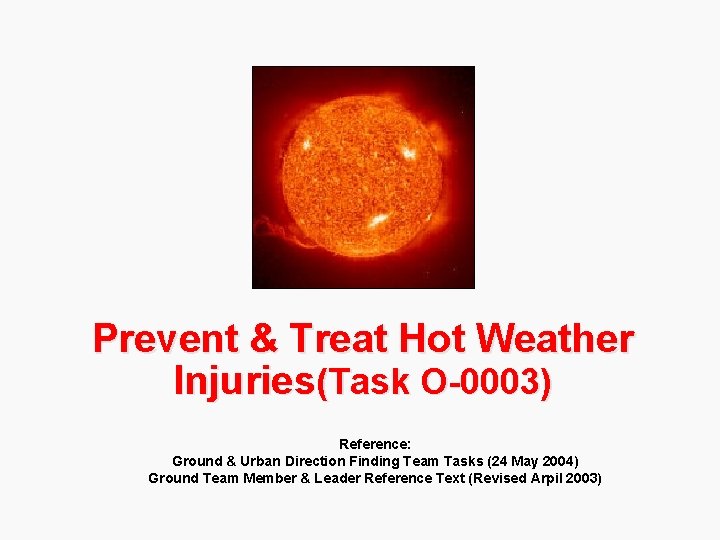 Prevent & Treat Hot Weather Injuries(Task O-0003)

Reference:
Ground & Urban Direction Finding Team Tasks (24 May 2004)
Ground Team Member & Leader Reference Text (Revised Arpil 2003)